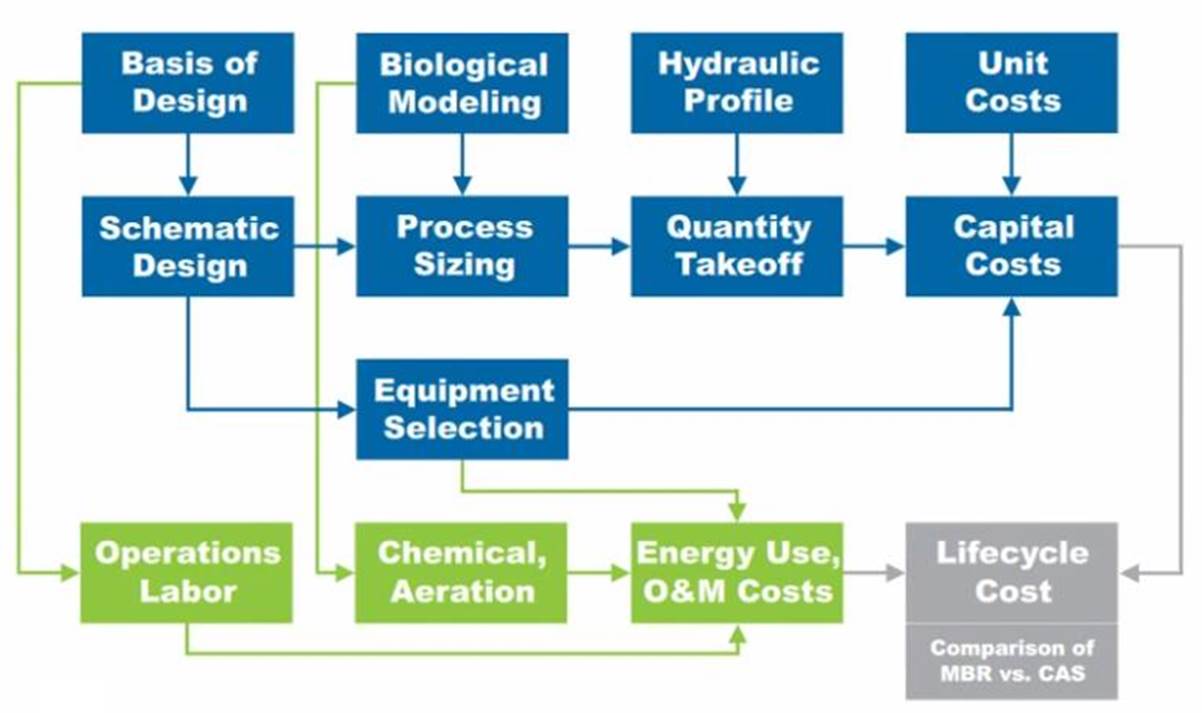 Basis of Design

Biological Modeling

Hydraulic Profile

Unit Costs

Schematic Design

Process Sizing

Quantity Takeoff

Capital Costs

Equipment Selection

Operations Labor

Chemical, Aeration

Energy Use, O&M Costs

Lifecycle Cost

Comparison of MBR vs. CAS